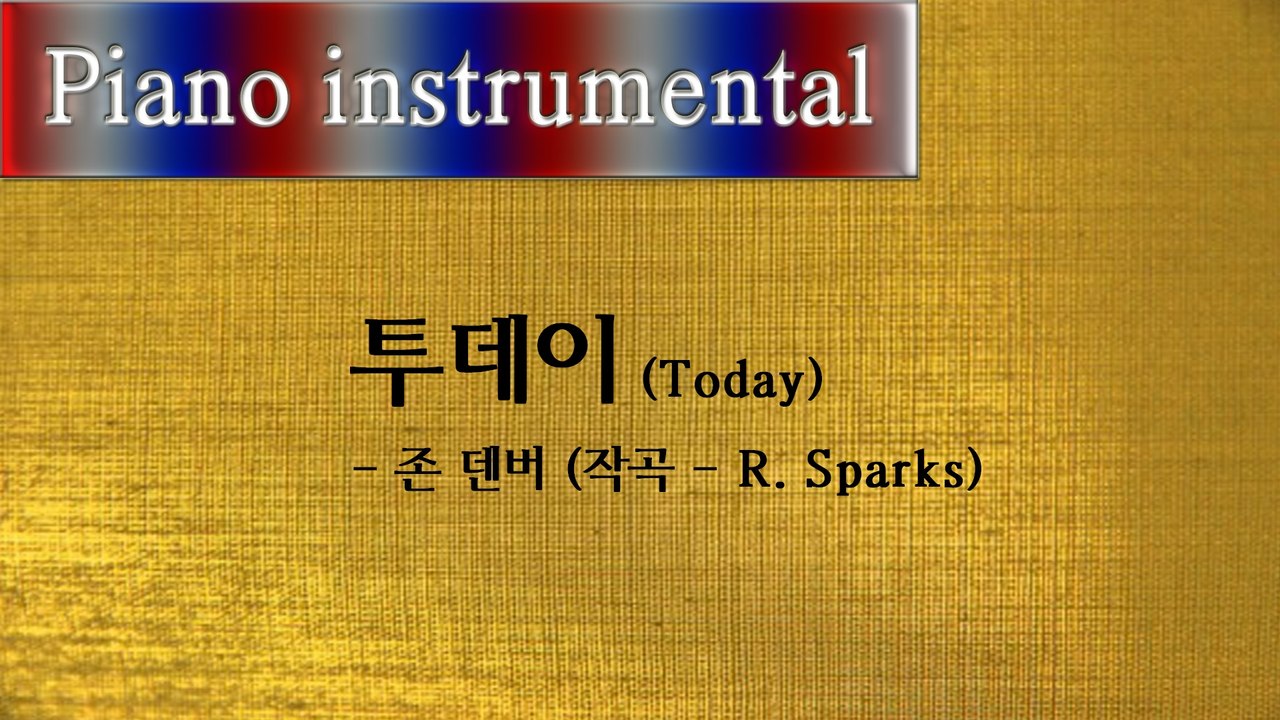 Piano instrumental

투데이 (Today)

- 존 덴버 (작곡 - R. Sparks)